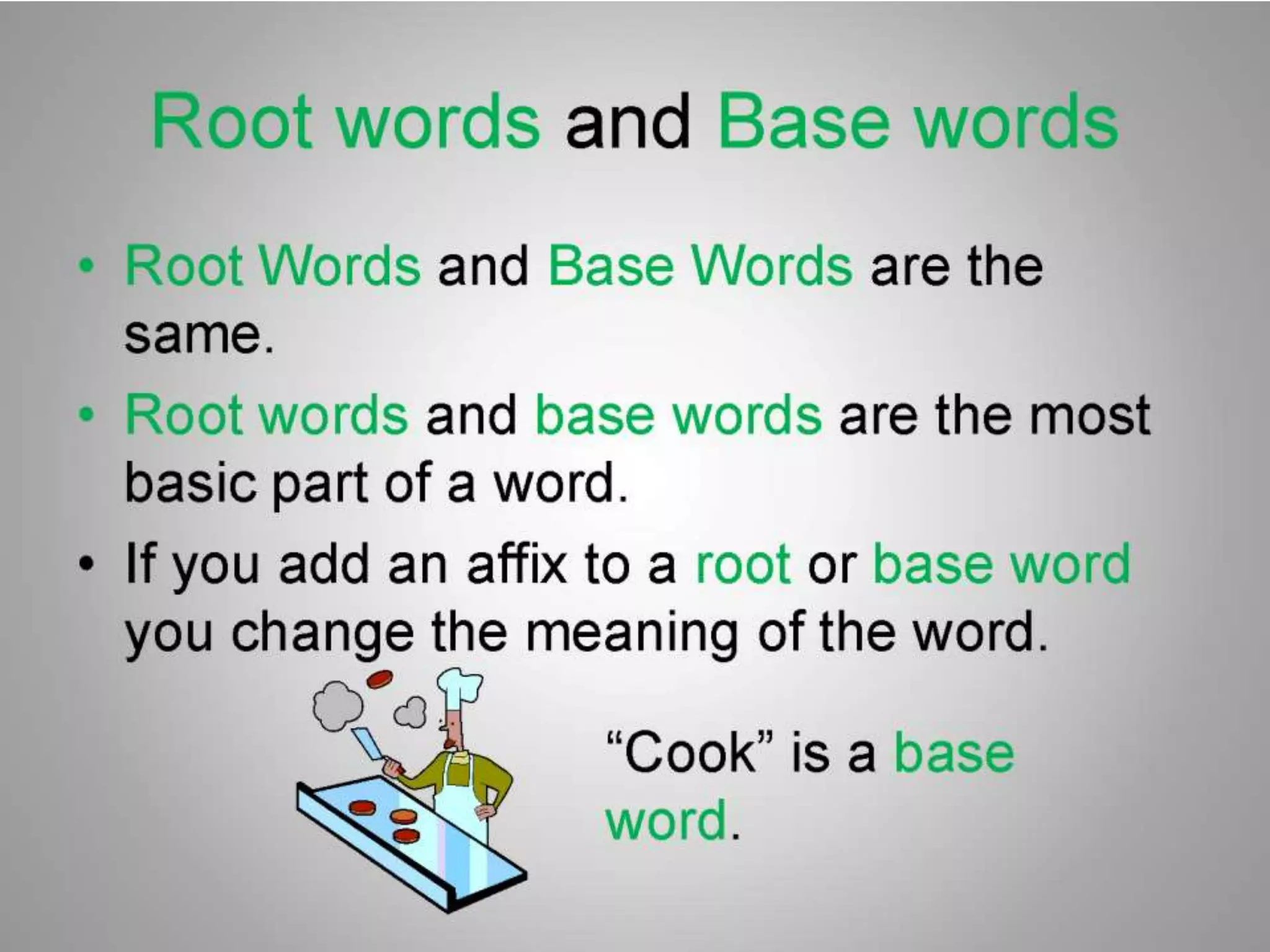 Root words and Base words

• Root Words and Base Words are the same.

• Root words and base words are the most basic part of a word.

• If you add an affix to a root or base word you change the meaning of the word.

“Cook” is a base word.